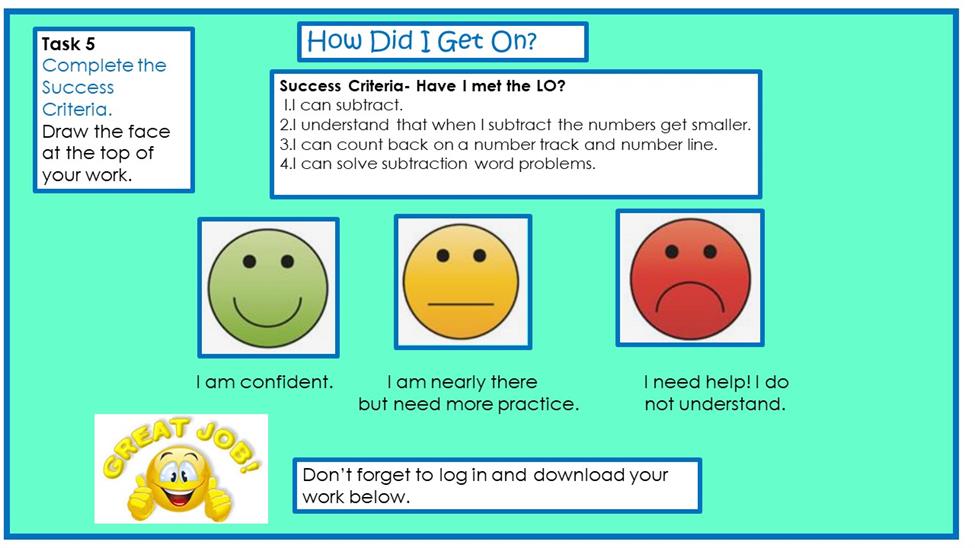 Task 5
Complete the Success Criteria.
Draw the face at the top of your work.

How Did I Get On?

Success Criteria- Have I met the LO?
1.I can subtract.
2.I understand that when I subtract the numbers get smaller.
3.I can count back on a number track and number line.
4.I can solve subtraction word problems.

I am confident.

I am nearly there but need more practice.

I need help! I do not understand.

GREAT JOB!

Don't forget to log in and download your work below.